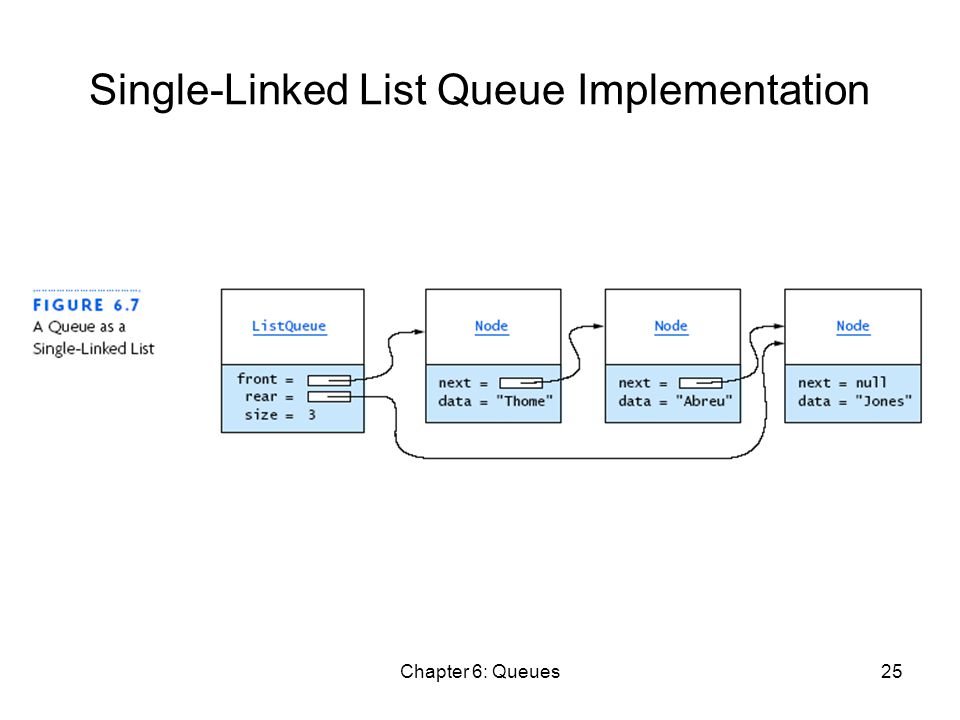 Single-Linked List Queue Implementation

FIGURE 6.7
A Queue as a Single-Linked List

ListQueue
front =
rear =
size = 3

Node
next =
data = "Thome"

Node
next =
data = "Abreu"

Node
next = null
data = "Jones"

Chapter 6: Queues

25